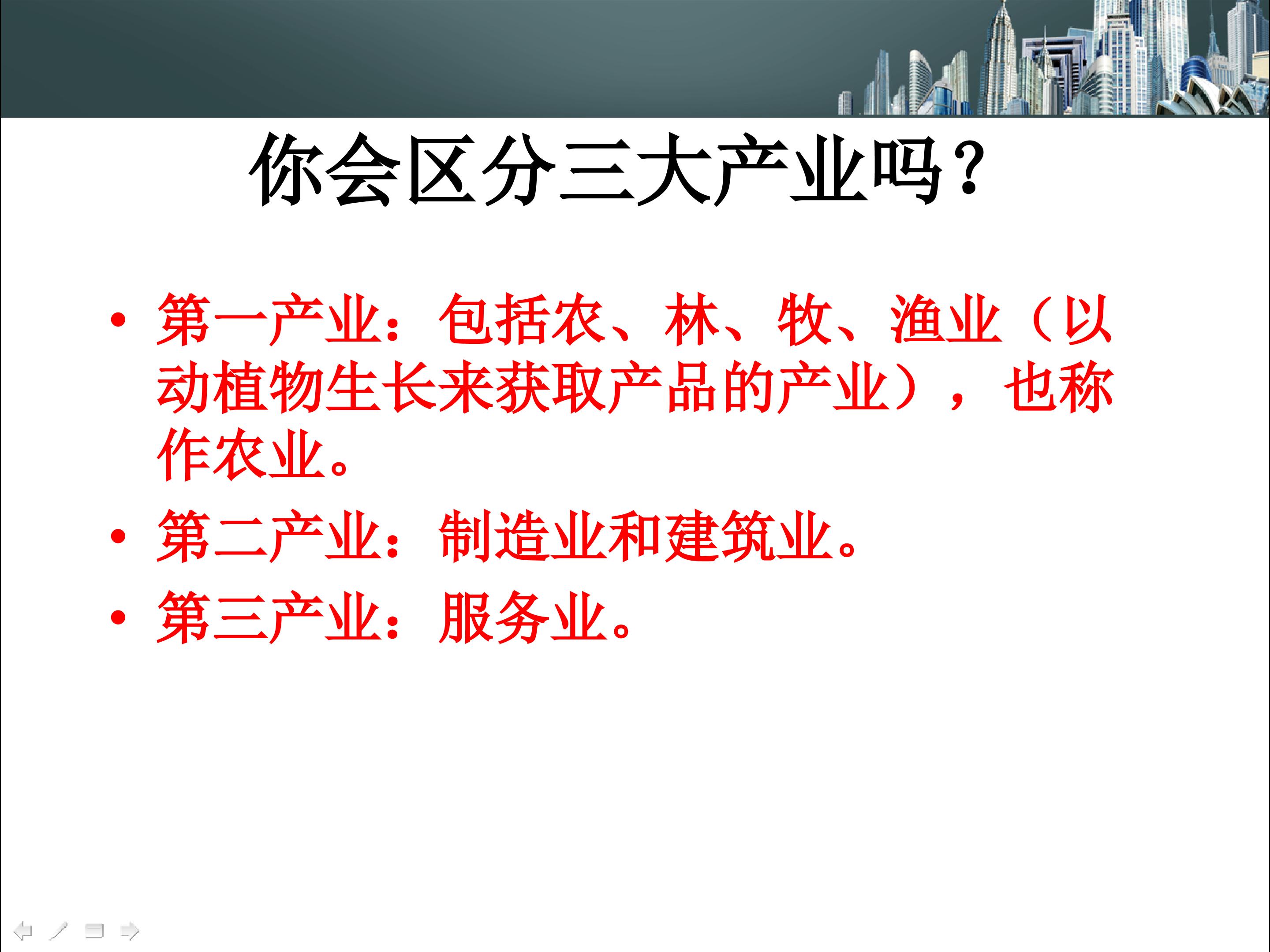 你会区分三大产业吗？

• 第一产业：包括农、林、牧、渔业（以动植物生长来获取产品的产业），也称作农业。
• 第二产业：制造业和建筑业。
• 第三产业：服务业。